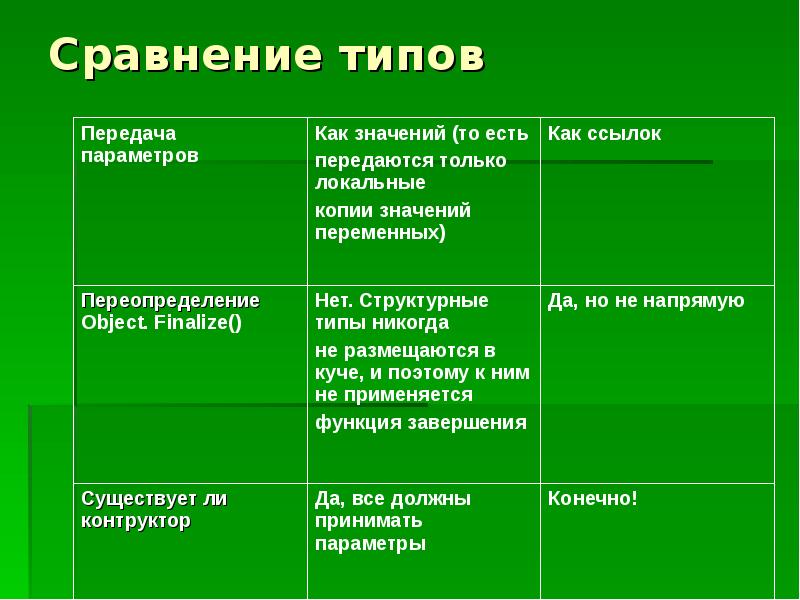 Сравнение типов

| Передача параметров | Как значений (то есть передаются только локальные копии значений переменных) | Как ссылок |
|---|---|---|
| Переопределение Object. Finalize() | Нет. Структурные типы никогда не размещаются в куче, и поэтому к ним не применяется функция завершения | Да, но не напрямую |
| Существует ли контруктор | Да, все должны принимать параметры | Конечно! |